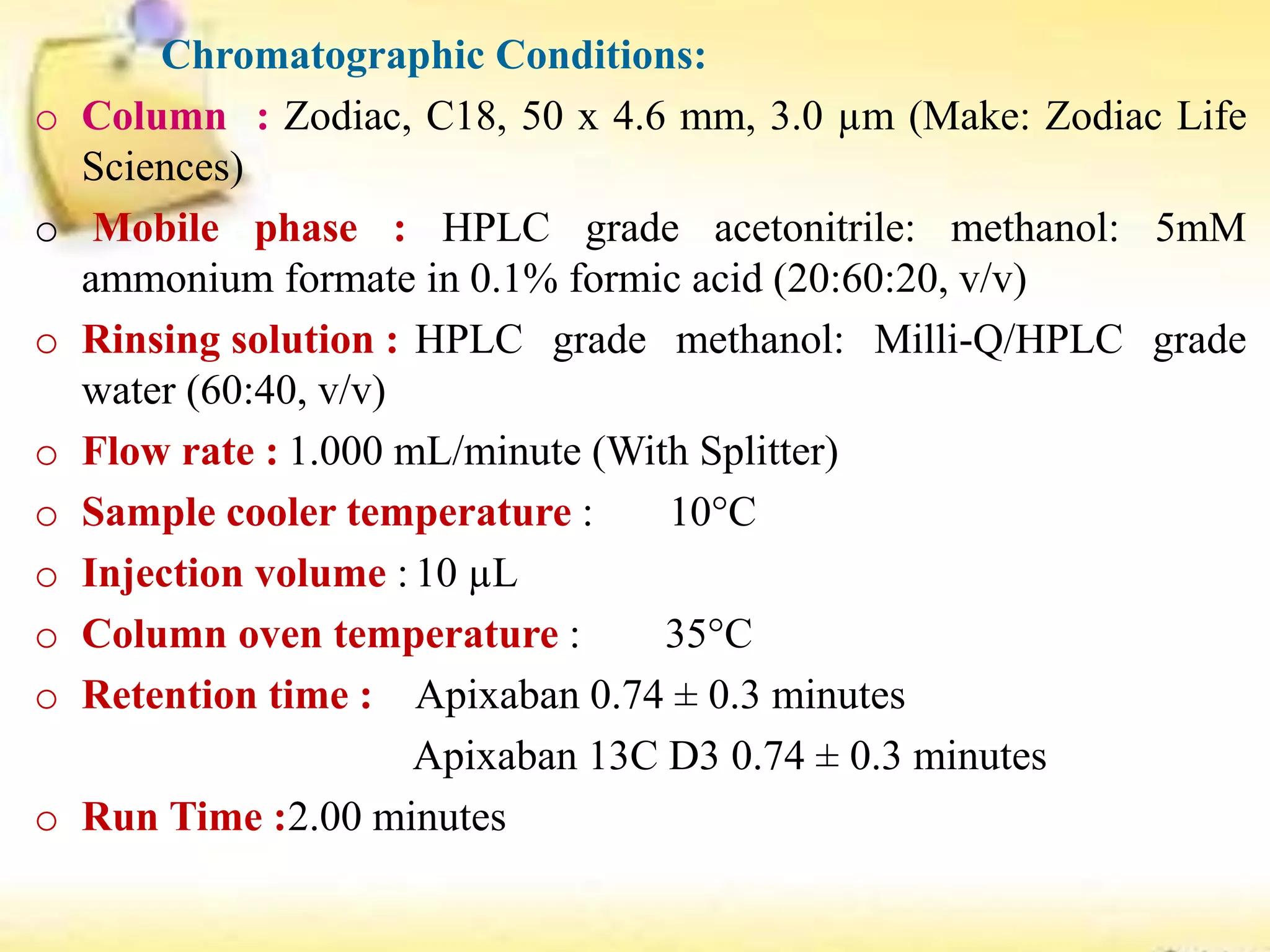 Chromatographic Conditions:

o Column : Zodiac, C18, 50 x 4.6 mm, 3.0 µm (Make: Zodiac Life Sciences)

o Mobile phase : HPLC grade acetonitrile: methanol: 5mM ammonium formate in 0.1% formic acid (20:60:20, v/v)

o Rinsing solution : HPLC grade methanol: Milli-Q/HPLC grade water (60:40, v/v)

o Flow rate : 1.000 mL/minute (With Splitter)

o Sample cooler temperature : 10°C

o Injection volume : 10 µL

o Column oven temperature : 35°C

o Retention time : Apixaban 0.74 ± 0.3 minutes
Apixaban 13C D3 0.74 ± 0.3 minutes

o Run Time :2.00 minutes